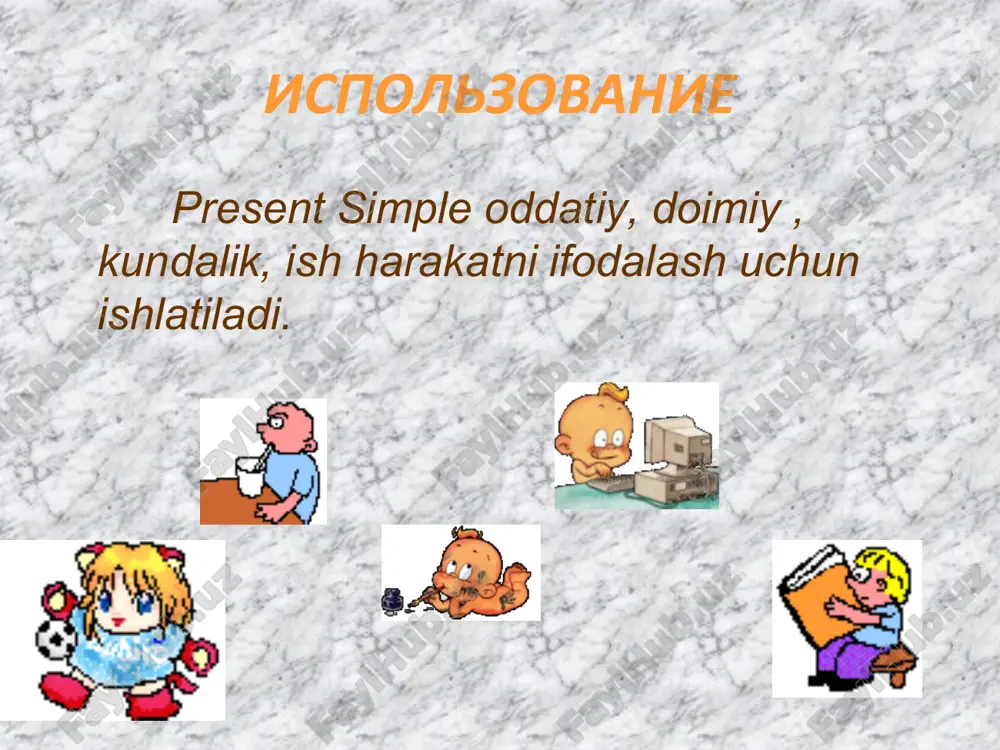 ИСПОЛЬЗОВАНИЕ

Present Simple oddatiy, doimiy , kundalik, ish harakatni ifodalash uchun ishlatiladi.

FaylHub.uz